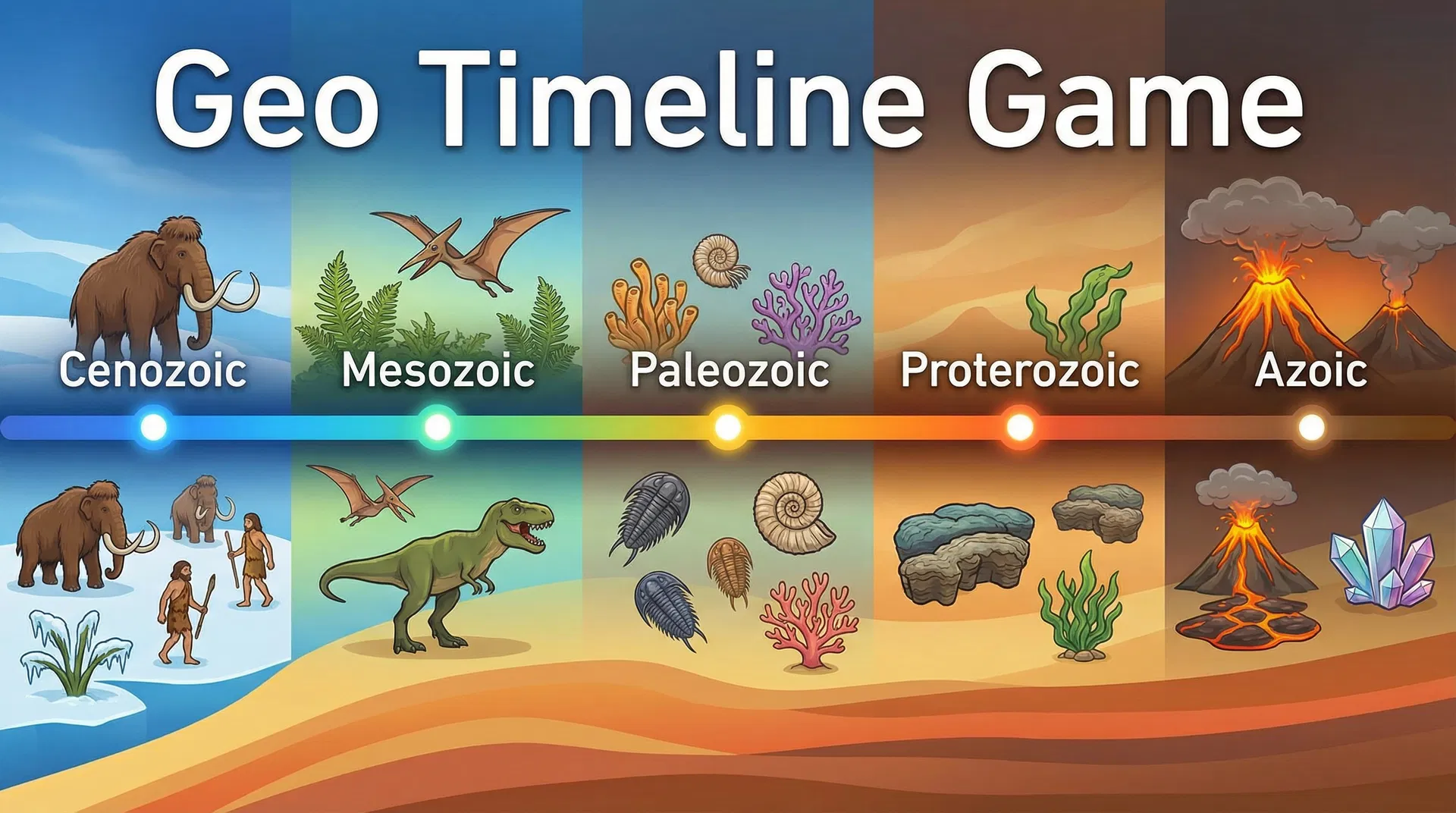 Geo Timeline Game

Cenozoic

Mesozoic

Paleozoic

Proterozoic

Azoic